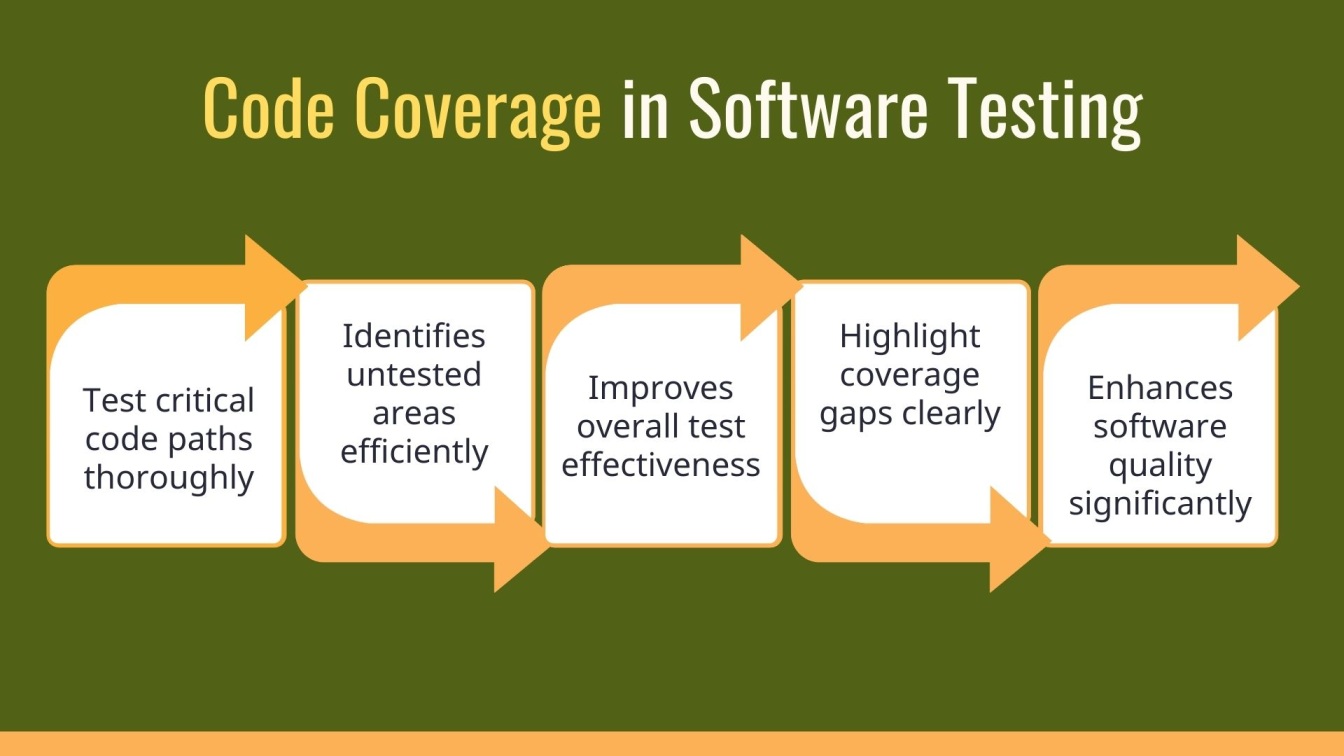 Code Coverage in Software Testing

Test critical code paths thoroughly

Identifies untested areas efficiently

Improves overall test effectiveness

Highlight coverage gaps clearly

Enhances software quality significantly